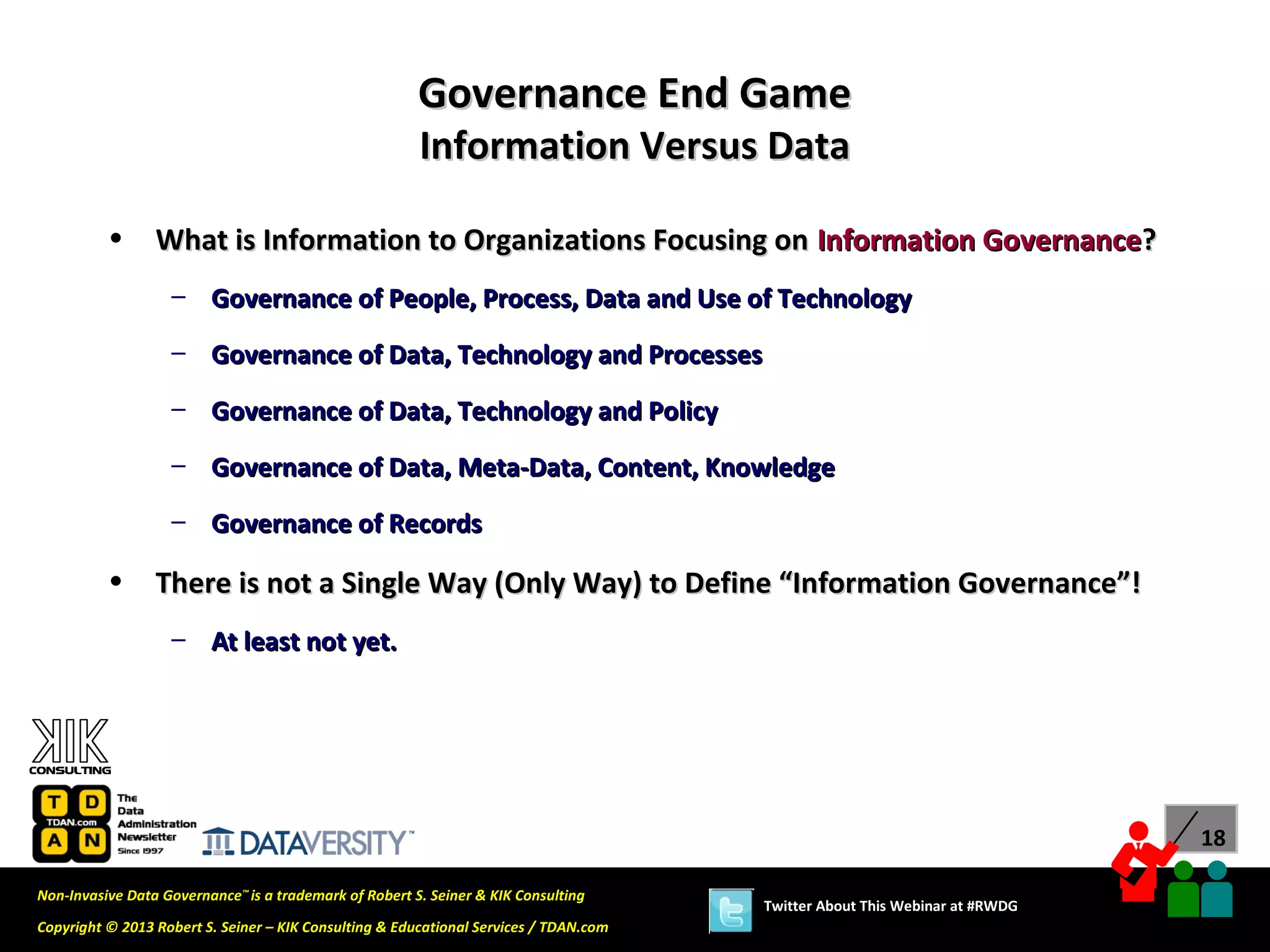 Governance End Game
Information Versus Data

• What is Information to Organizations Focusing on Information Governance?

– Governance of People, Process, Data and Use of Technology

– Governance of Data, Technology and Processes

– Governance of Data, Technology and Policy

– Governance of Data, Meta-Data, Content, Knowledge

– Governance of Records

• There is not a Single Way (Only Way) to Define "Information Governance"!

– At least not yet.

KIK CONSULTING

T D TDAN.com A N The Data Administration Newsletter Since 1997

DATAVERSITY™

18

Non-Invasive Data Governance™ is a trademark of Robert S. Seiner & KIK Consulting

Copyright © 2013 Robert S. Seiner – KIK Consulting & Educational Services / TDAN.com

Twitter About This Webinar at #RWDG